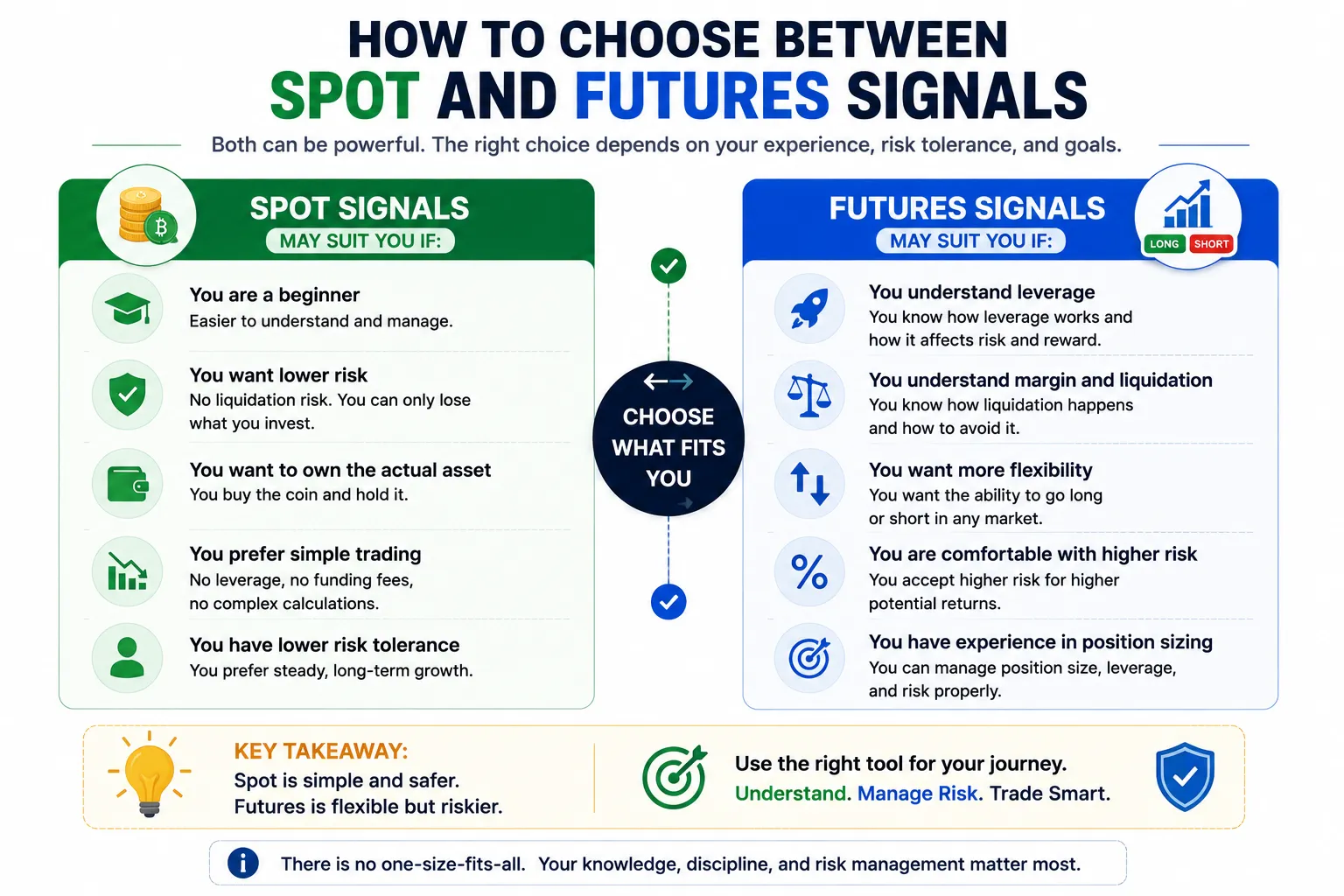 HOW TO CHOOSE BETWEEN
SPOT AND FUTURES SIGNALS

Both can be powerful. The right choice depends on your experience, risk tolerance, and goals.

SPOT SIGNALS
MAY SUIT YOU IF:

You are a beginner
Easier to understand and manage.

You want lower risk
No liquidation risk. You can only lose what you invest.

You want to own the actual asset
You buy the coin and hold it.

You prefer simple trading
No leverage, no funding fees, no complex calculations.

You have lower risk tolerance
You prefer steady, long-term growth.

CHOOSE WHAT FITS YOU

FUTURES SIGNALS
MAY SUIT YOU IF:

LONG SHORT

You understand leverage
You know how leverage works and how it affects risk and reward.

You understand margin and liquidation
You know how liquidation happens and how to avoid it.

You want more flexibility
You want the ability to go long or short in any market.

You are comfortable with higher risk
You accept higher risk for higher potential returns.

You have experience in position sizing
You can manage position size, leverage, and risk properly.

KEY TAKEAWAY:
Spot is simple and safer.
Futures is flexible but riskier.

Use the right tool for your journey.
Understand. Manage Risk. Trade Smart.

There is no one-size-fits-all. Your knowledge, discipline, and risk management matter most.